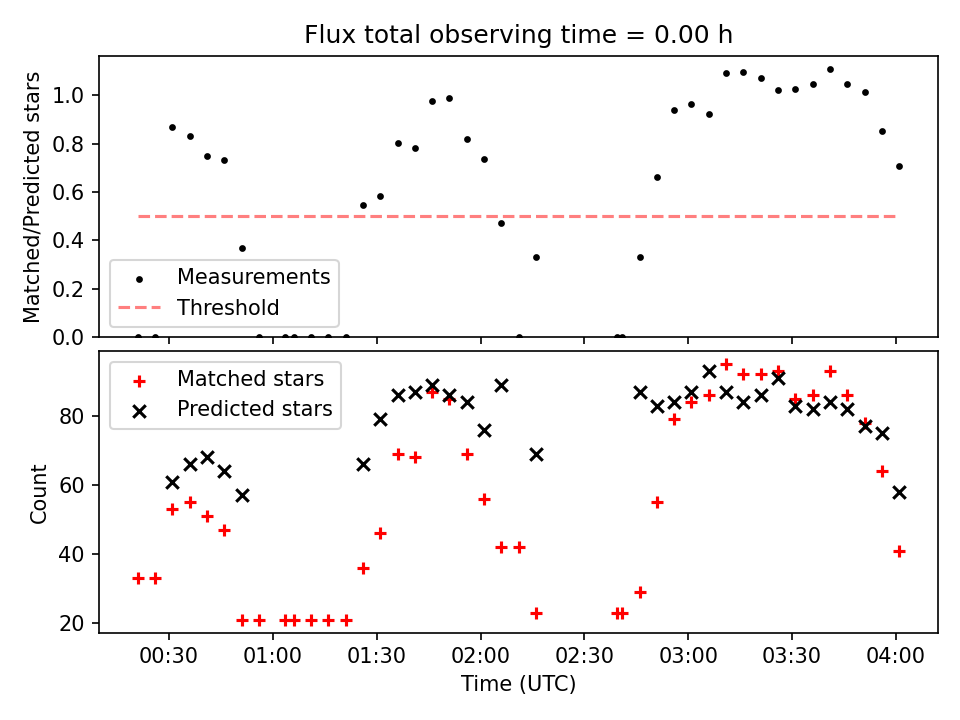 Flux total observing time = 0.00 h

Matched/Predicted stars

1.0
0.8
0.6
0.4
0.2
0.0

Measurements
Threshold

Matched stars
Predicted stars

Count

80
60
40
20

00:30
01:00
01:30
02:00
02:30
03:00
03:30
04:00

Time (UTC)